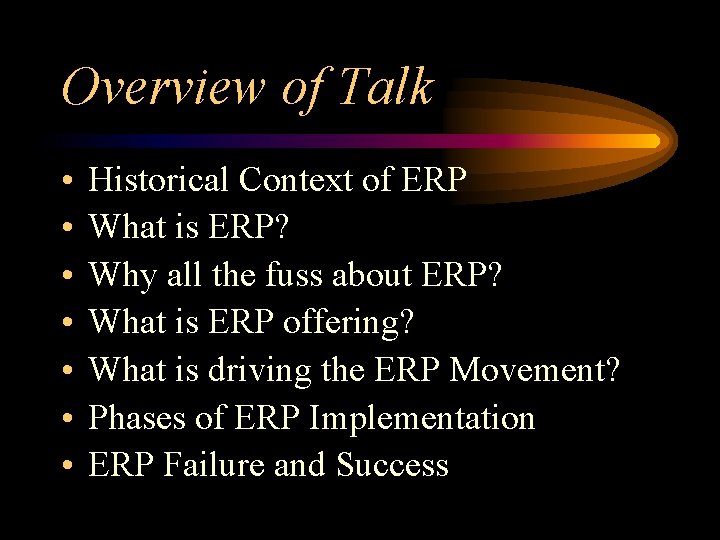 Overview of Talk

• Historical Context of ERP
• What is ERP?
• Why all the fuss about ERP?
• What is ERP offering?
• What is driving the ERP Movement?
• Phases of ERP Implementation
• ERP Failure and Success